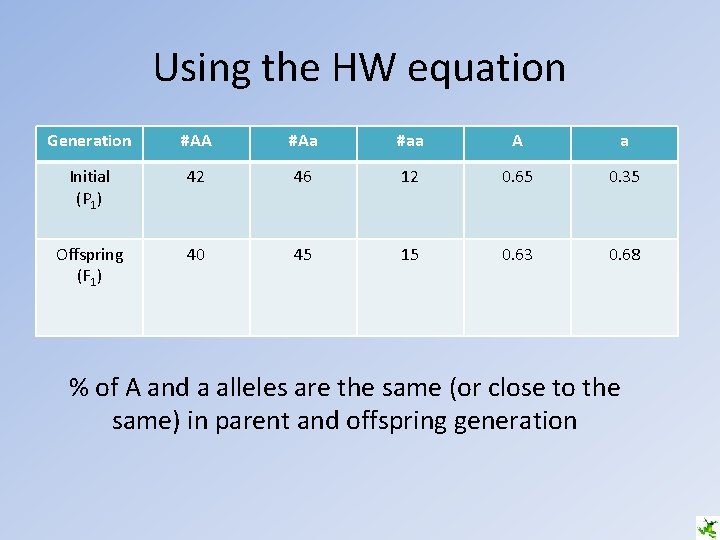 Using the HW equation

| Generation | #AA | #Aa | #aa | A | a |
|---|---|---|---|---|---|
| Initial ($P_1$) | 42 | 46 | 12 | 0.65 | 0.35 |
| Offspring ($F_1$) | 40 | 45 | 15 | 0.63 | 0.68 |

% of A and a alleles are the same (or close to the same) in parent and offspring generation